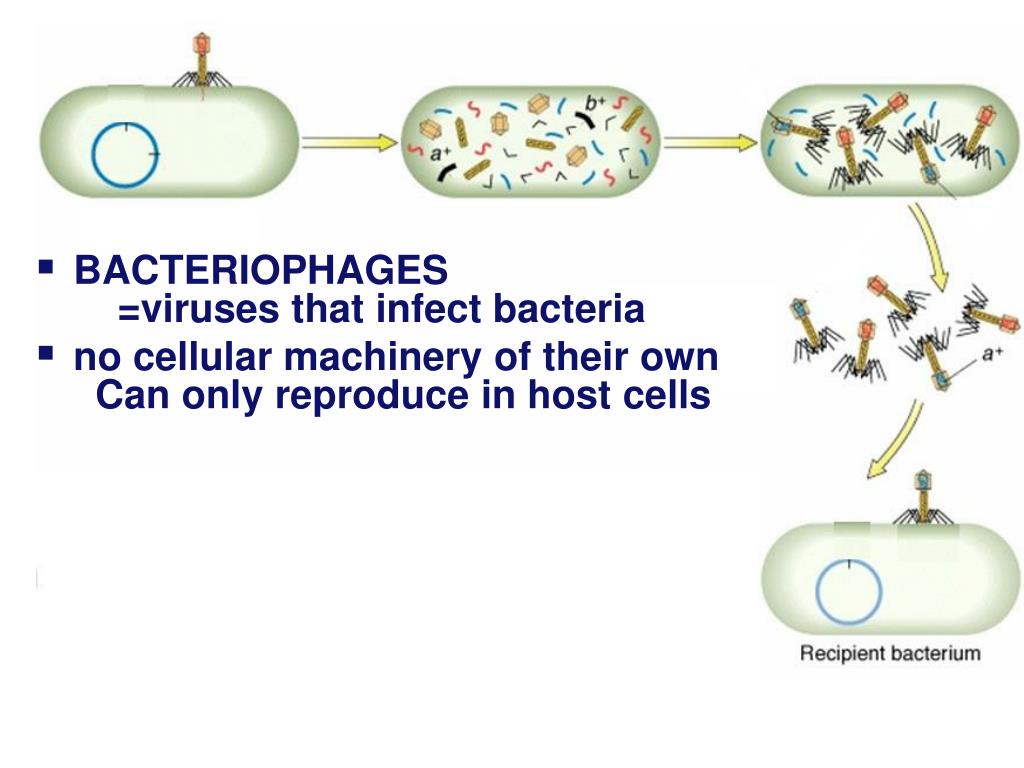 $a^+$ $b^+$

▪ BACTERIOPHAGES
=viruses that infect bacteria
▪ no cellular machinery of their own
Can only reproduce in host cells

$a^+$

Recipient bacterium